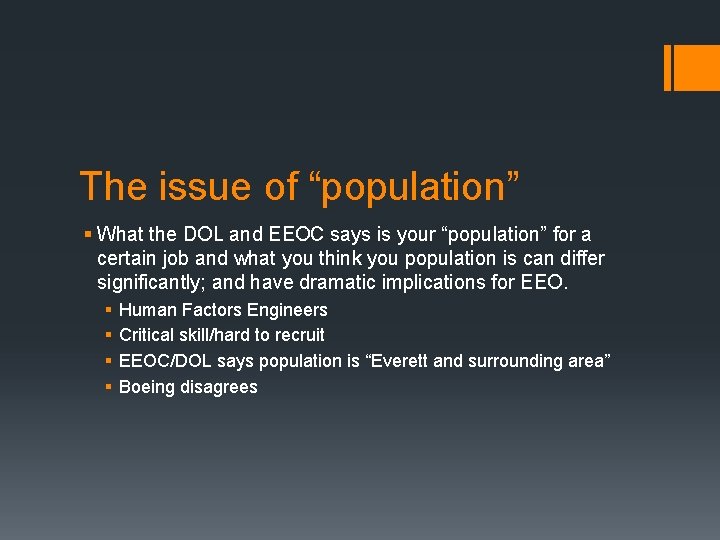 The issue of “population”

▪ What the DOL and EEOC says is your “population” for a certain job and what you think you population is can differ significantly; and have dramatic implications for EEO.

▪ Human Factors Engineers
▪ Critical skill/hard to recruit
▪ EEOC/DOL says population is “Everett and surrounding area”
▪ Boeing disagrees